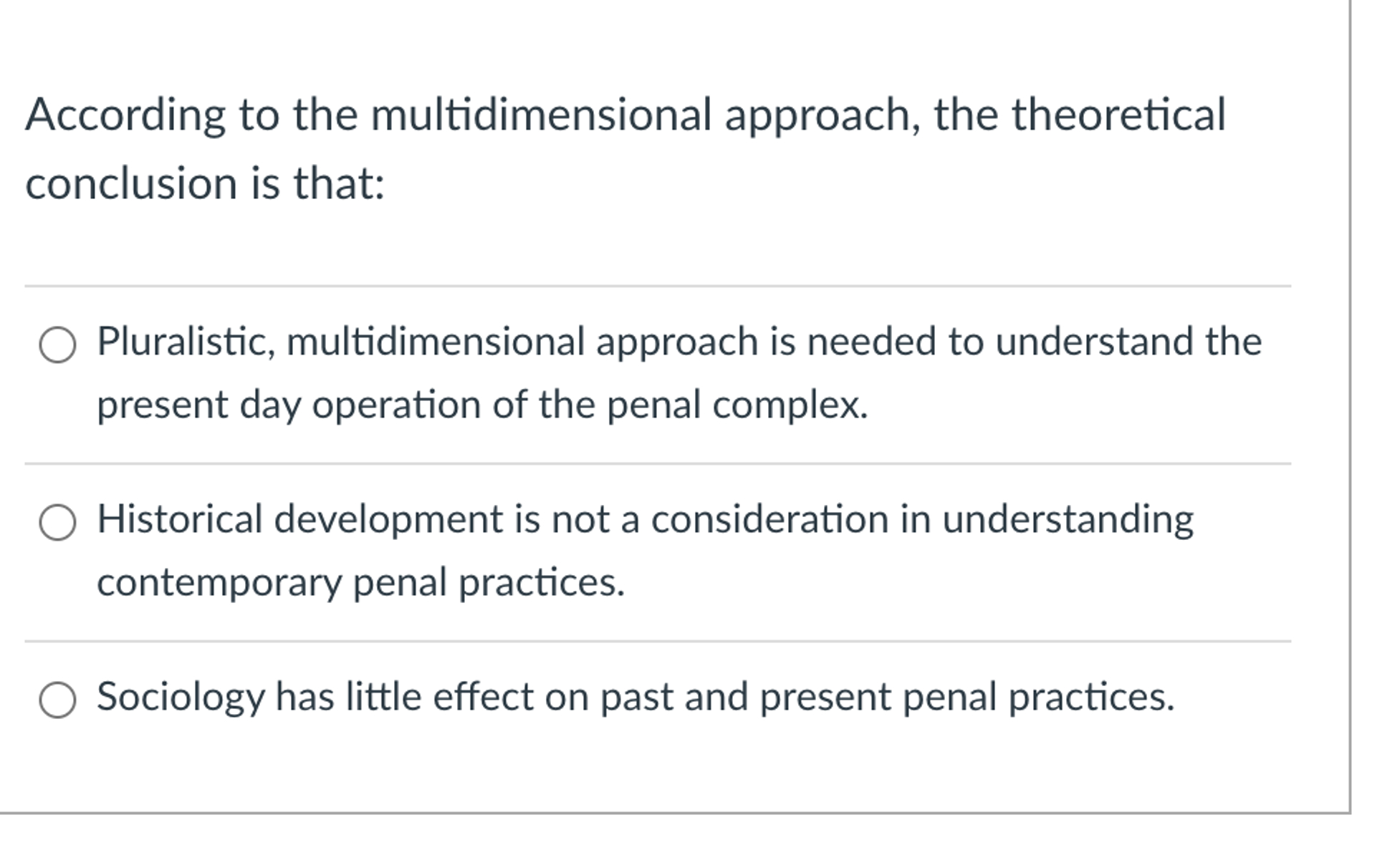 According to the multidimensional approach, the theoretical conclusion is that:

Pluralistic, multidimensional approach is needed to understand the present day operation of the penal complex.

Historical development is not a consideration in understanding contemporary penal practices.

Sociology has little effect on past and present penal practices.